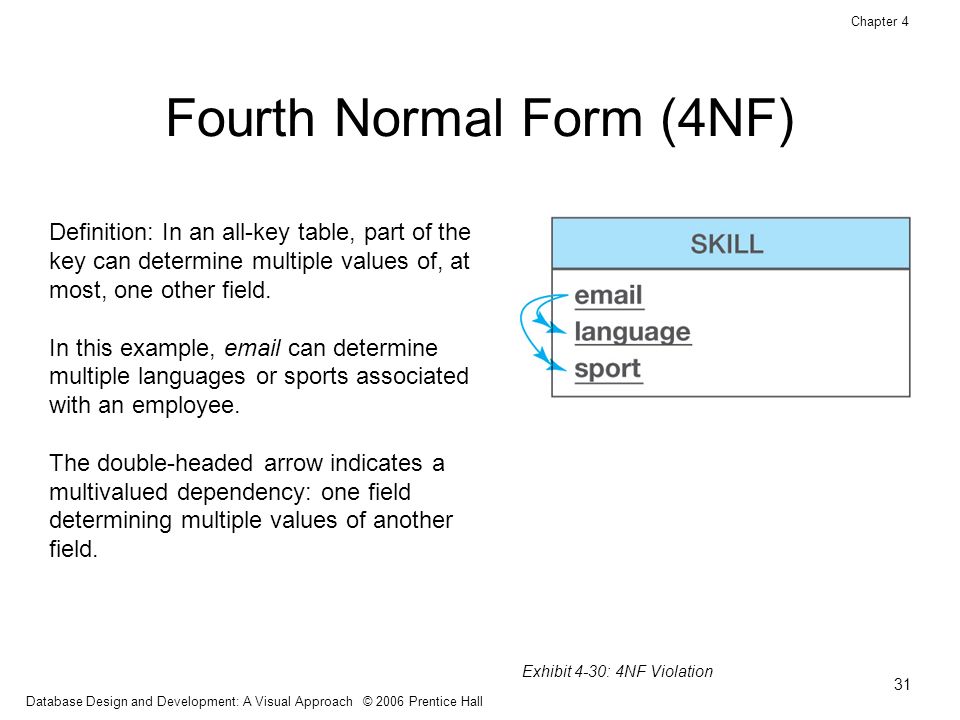 Chapter 4

Fourth Normal Form (4NF)

Definition: In an all-key table, part of the key can determine multiple values of, at most, one other field.

In this example, email can determine multiple languages or sports associated with an employee.

The double-headed arrow indicates a multivalued dependency: one field determining multiple values of another field.

SKILL

email
language
sport

Exhibit 4-30: 4NF Violation

31

Database Design and Development: A Visual Approach © 2006 Prentice Hall